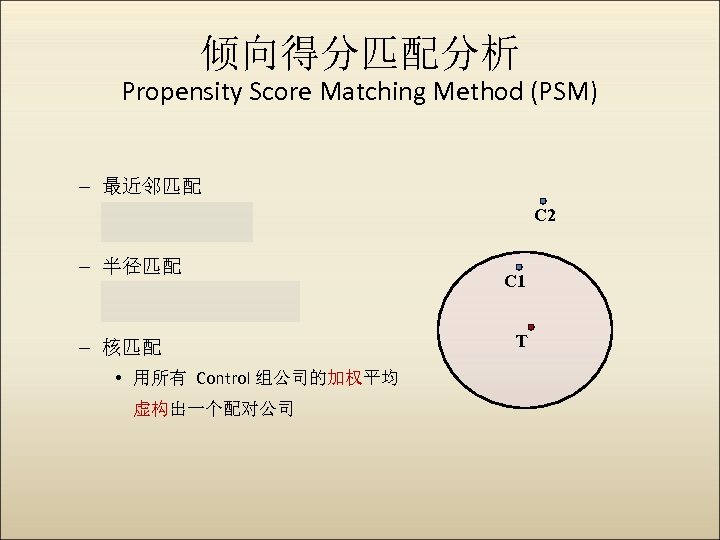 倾向得分匹配分析
Propensity Score Matching Method (PSM)

– 最近邻匹配

– 半径匹配

– 核匹配
• 用所有 Control 组公司的加权平均虚构出一个配对公司

C2
C1
T